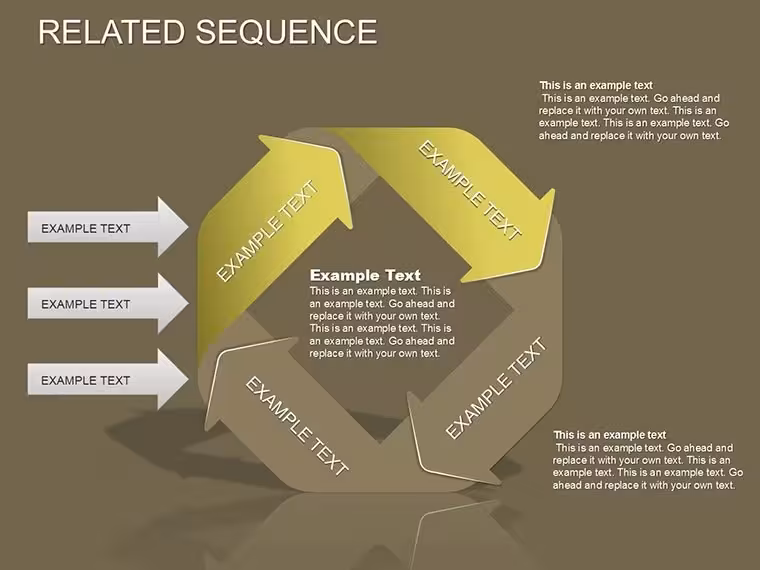 RELATED SEQUENCE

This is an example text

This is an example text. Go ahead and replace it with your own text. This is an example text. This is an example text. Go ahead and replace it with your own text.

EXAMPLE TEXT

EXAMPLE TEXT

EXAMPLE TEXT

EXAMPLE TEXT

EXAMPLE TEXT

Example Text

This is an example text. This is an example text. Go ahead and replace it with your own text. This is an example text. This is an example text. Go ahead and replace it with your own text.

EXAMPLE TEXT

EXAMPLE TEXT

This is an example text

This is an example text. Go ahead and replace it with your own text. This is an example text. This is an example text. Go ahead and replace it with your own text.